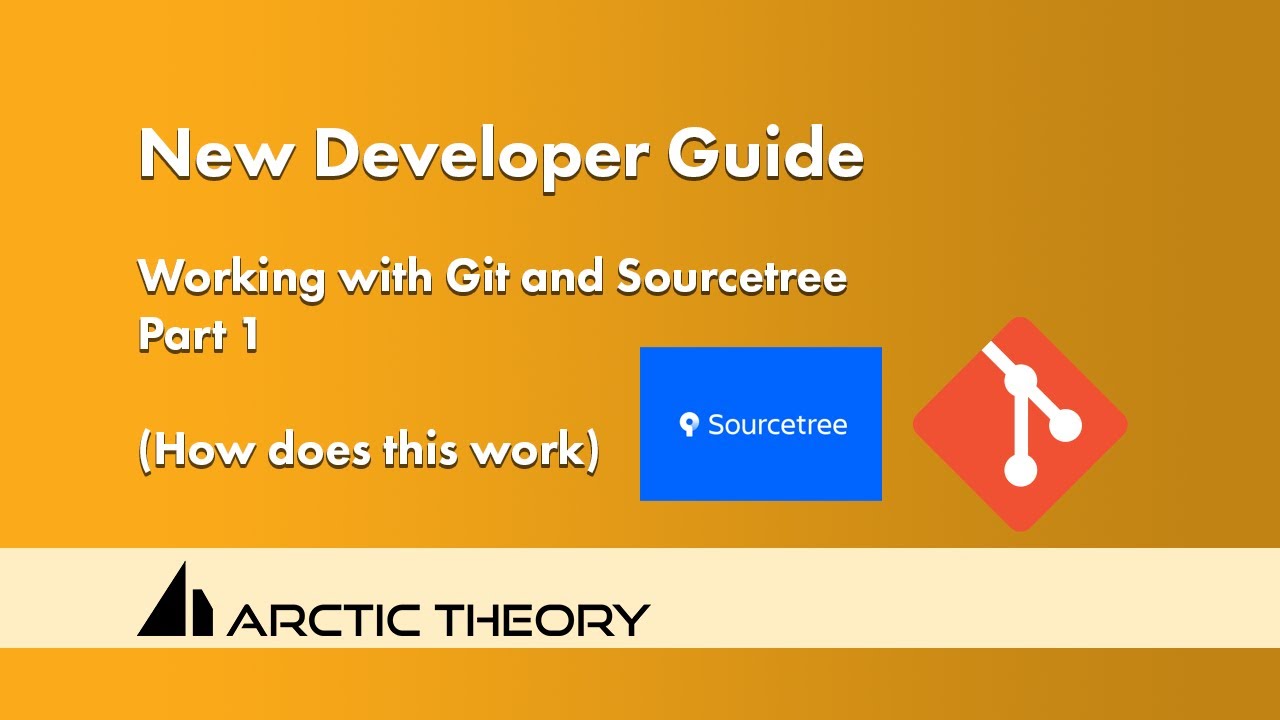 New Developer Guide

Working with Git and Sourcetree
Part 1

(How does this work)

Sourcetree

ARCTIC THEORY